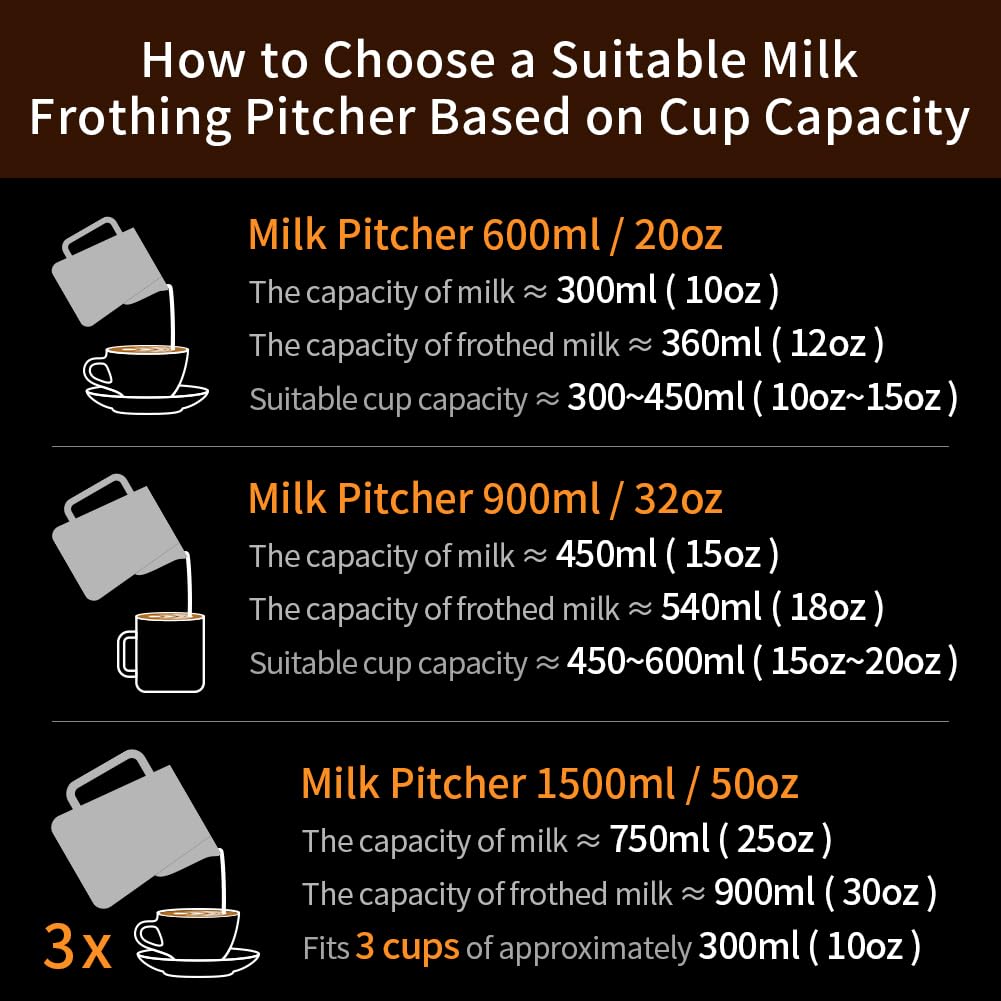 How to Choose a Suitable Milk Frothing Pitcher Based on Cup Capacity

Milk Pitcher 600ml / 20oz
The capacity of milk ≈ 300ml ( 10oz )
The capacity of frothed milk ≈ 360ml ( 12oz )
Suitable cup capacity ≈ 300~450ml ( 10oz~15oz )

Milk Pitcher 900ml / 32oz
The capacity of milk ≈ 450ml ( 15oz )
The capacity of frothed milk ≈ 540ml ( 18oz )
Suitable cup capacity ≈ 450~600ml ( 15oz~20oz )

3 x

Milk Pitcher 1500ml / 50oz
The capacity of milk ≈ 750ml ( 25oz )
The capacity of frothed milk ≈ 900ml ( 30oz )
Fits 3 cups of approximately 300ml ( 10oz )